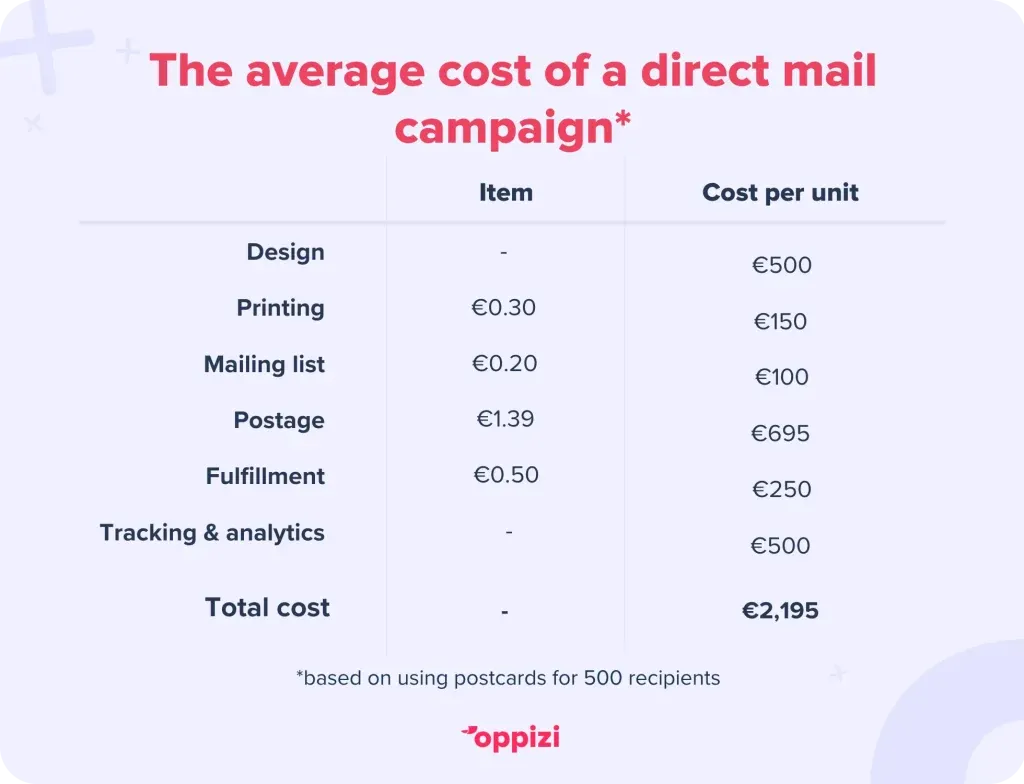 The average cost of a direct mail campaign*

| | Item | Cost per unit |
|---|---|---|
| Design | - | €500 |
| Printing | €0.30 | €150 |
| Mailing list | €0.20 | €100 |
| Postage | €1.39 | €695 |
| Fulfillment | €0.50 | €250 |
| Tracking & analytics | - | €500 |
| Total cost | - | €2,195 |

*based on using postcards for 500 recipients

oppizi